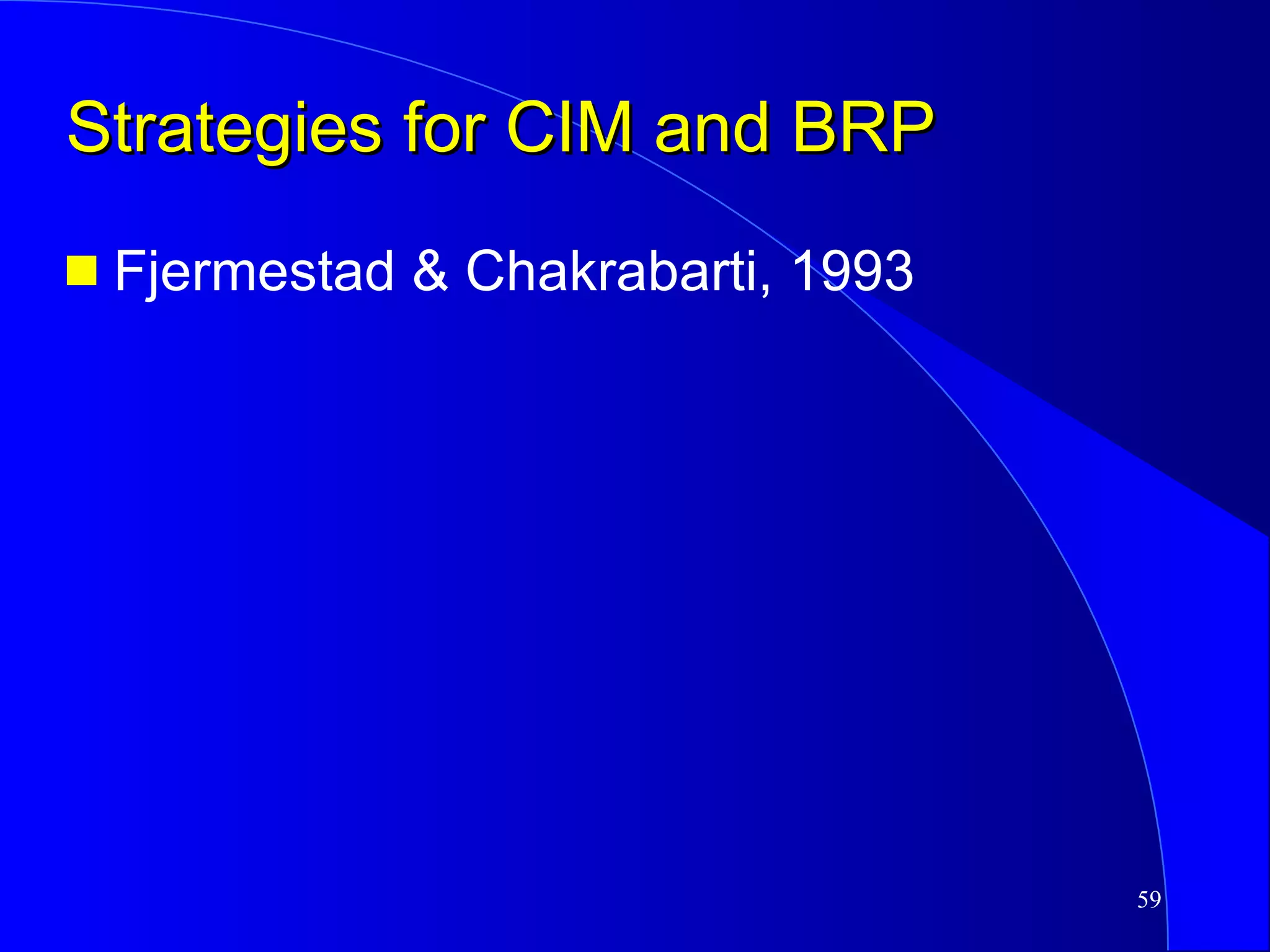 Strategies for CIM and BRP

Fjermestad & Chakrabarti, 1993

59